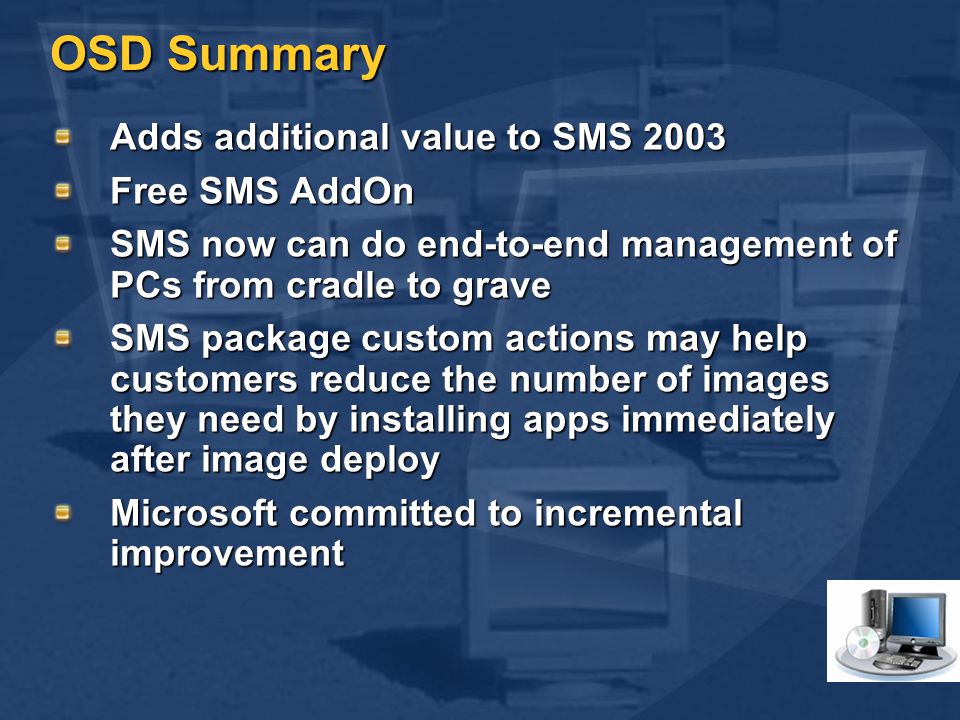 OSD Summary

Adds additional value to SMS 2003

Free SMS AddOn

SMS now can do end-to-end management of PCs from cradle to grave

SMS package custom actions may help customers reduce the number of images they need by installing apps immediately after image deploy

Microsoft committed to incremental improvement